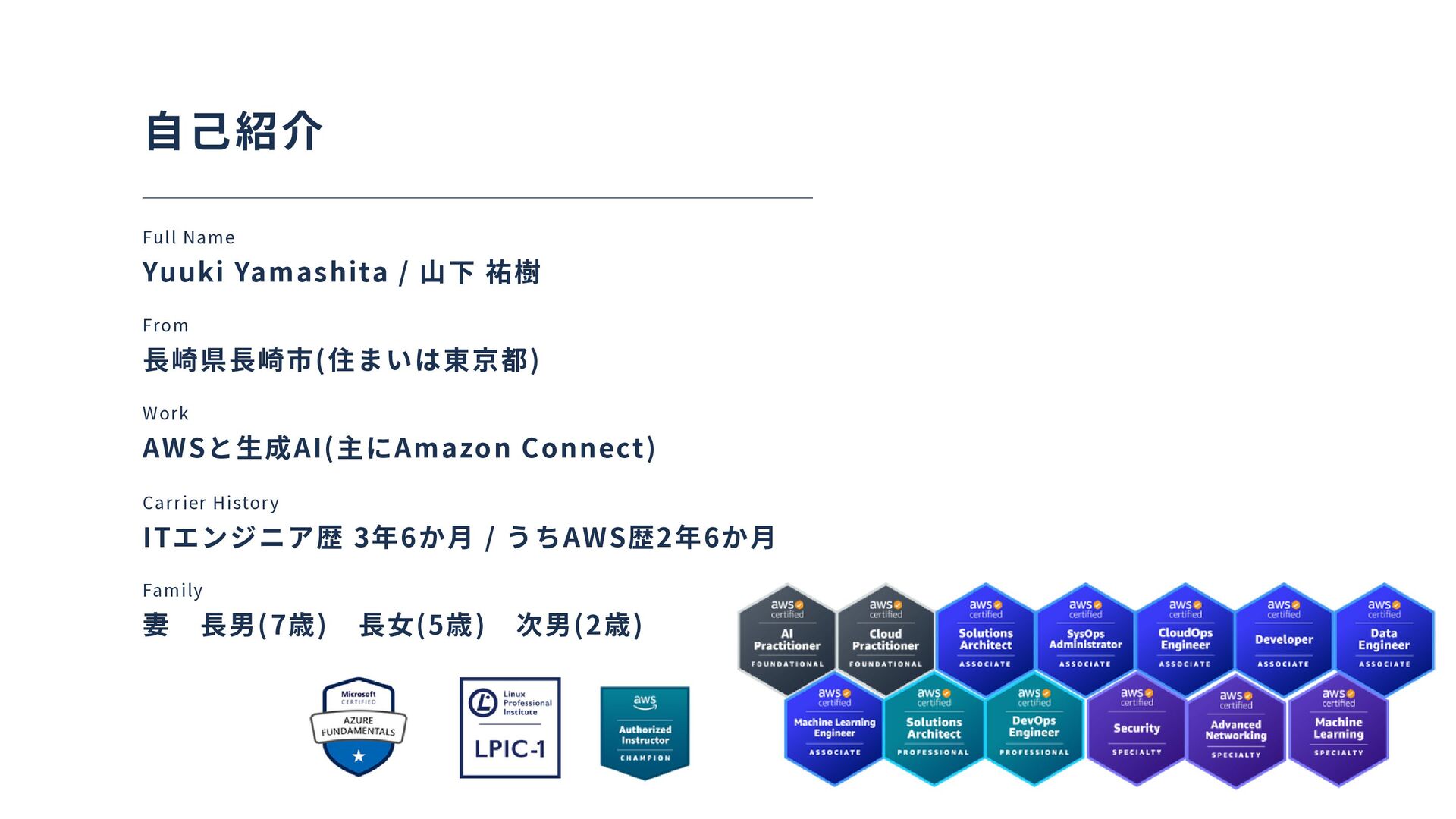 自己紹介

Full Name
Yuuki Yamashita / 山下 祐樹

From
長崎県長崎市(住まいは東京都)

Work
AWSと生成AI(主にAmazon Connect)

Carrier History
ITエンジニア歴 3年6か月 / うちAWS歴2年6か月

Family
妻　長男(7歳)　長女(5歳)　次男(2歳)

Microsoft CERTIFIED
AZURE FUNDAMENTALS

Linux Professional Institute
LPIC-1

aws
Authorized Instructor
CHAMPION

aws certified
AI Practitioner
FOUNDATIONAL

aws certified
Cloud Practitioner
FOUNDATIONAL

aws certified
Solutions Architect
ASSOCIATE

aws certified
SysOps Administrator
ASSOCIATE

aws certified
CloudOps Engineer
ASSOCIATE

aws certified
Developer
ASSOCIATE

aws certified
Data Engineer
ASSOCIATE

aws certified
Machine Learning Engineer
ASSOCIATE

aws certified
Solutions Architect
PROFESSIONAL

aws certified
DevOps Engineer
PROFESSIONAL

aws certified
Security
SPECIALTY

aws certified
Advanced Networking
SPECIALTY

aws certified
Machine Learning
SPECIALTY